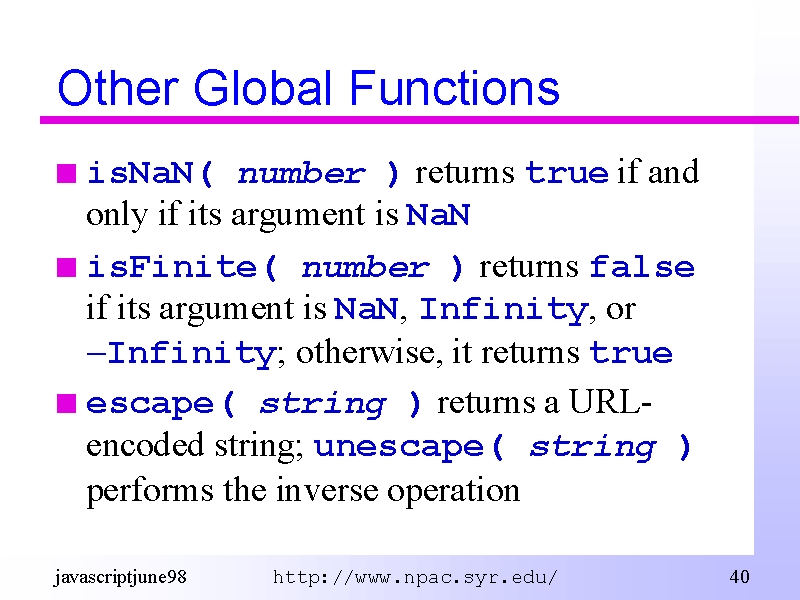 Other Global Functions

isNaN( number ) returns true if and only if its argument is NaN

isFinite( number ) returns false if its argument is NaN, Infinity, or –Infinity; otherwise, it returns true

escape( string ) returns a URL-encoded string; unescape( string ) performs the inverse operation

javascriptjune98 http://www.npac.syr.edu/ 40